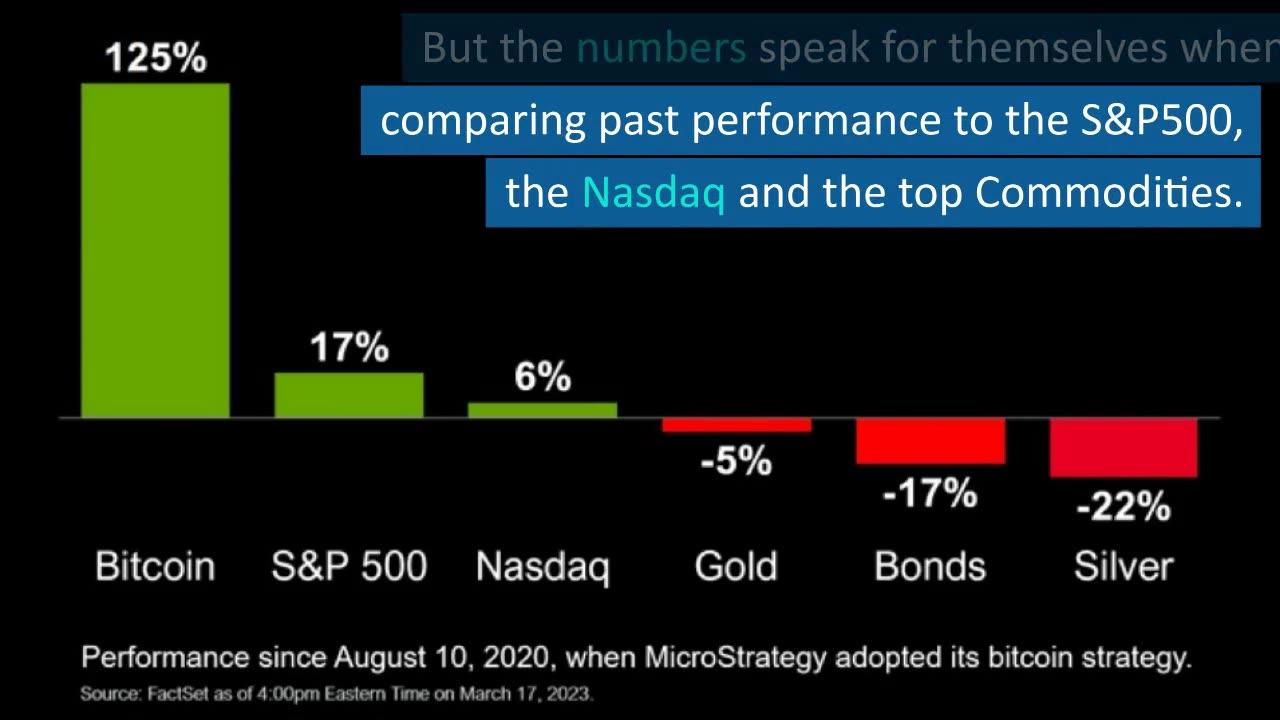 But the numbers speak for themselves when

comparing past performance to the S&P500,

the Nasdaq and the top Commodities.

125%

17%

6%

-5%

-17%

-22%

Bitcoin S&P 500 Nasdaq Gold Bonds Silver

Performance since August 10, 2020, when MicroStrategy adopted its bitcoin strategy.

Source: FactSet as of 4:00pm Eastern Time on March 17, 2023.